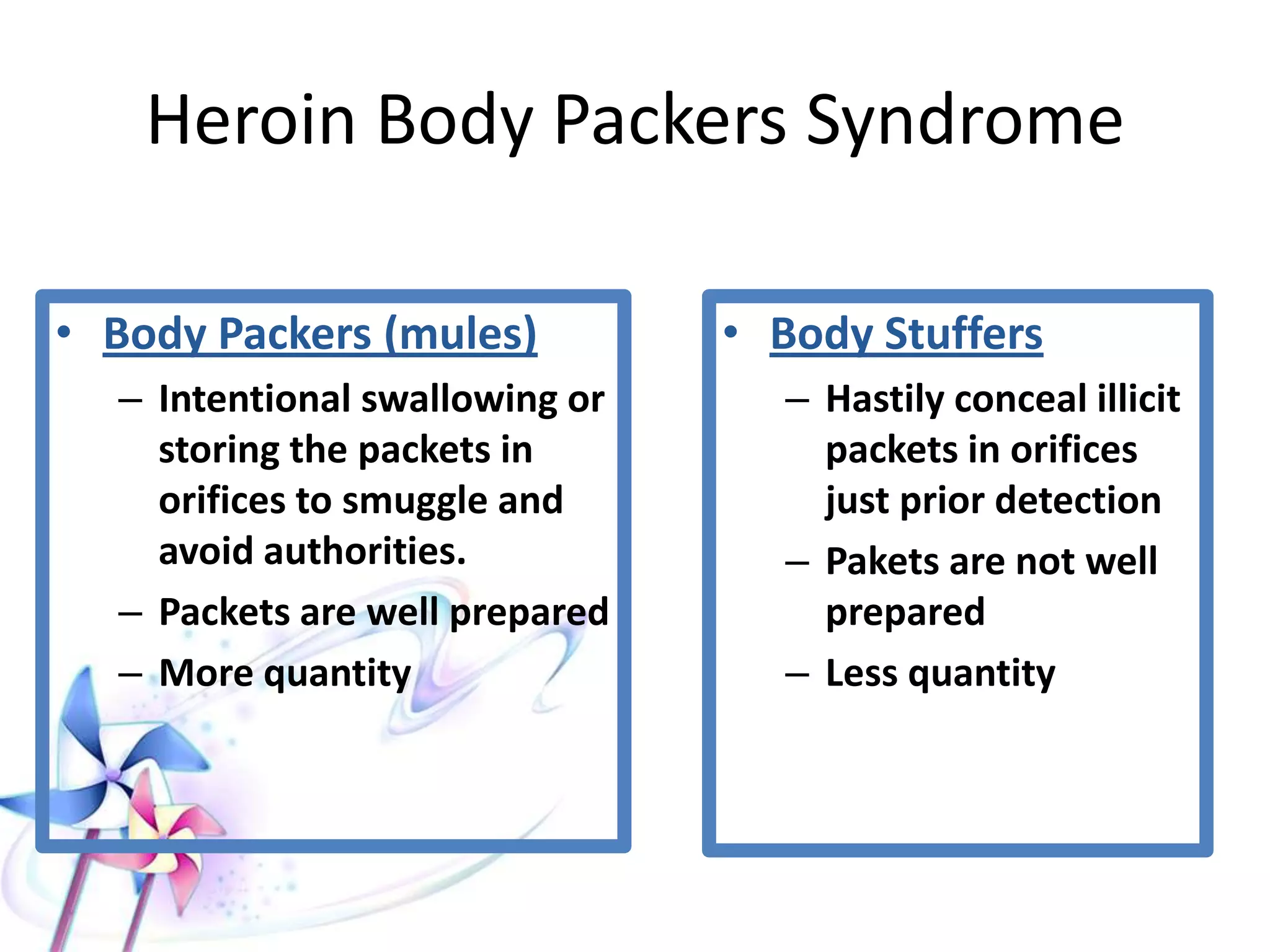 Heroin Body Packers Syndrome

• Body Packers (mules)
– Intentional swallowing or storing the packets in orifices to smuggle and avoid authorities.
– Packets are well prepared
– More quantity

• Body Stuffers
– Hastily conceal illicit packets in orifices just prior detection
– Pakets are not well prepared
– Less quantity